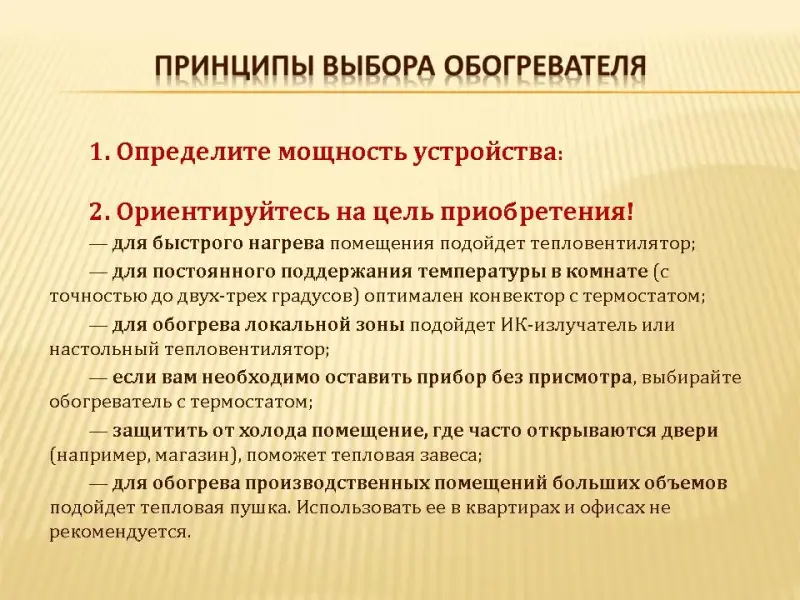 ПРИНЦИПЫ ВЫБОРА ОБОГРЕВАТЕЛЯ

1. Определите мощность устройства:

2. Ориентируйтесь на цель приобретения!

— для быстрого нагрева помещения подойдет тепловентилятор;

— для постоянного поддержания температуры в комнате (с точностью до двух-трех градусов) оптимален конвектор с термостатом;

— для обогрева локальной зоны подойдет ИК-излучатель или настольный тепловентилятор;

— если вам необходимо оставить прибор без присмотра, выбирайте обогреватель с термостатом;

— защитить от холода помещение, где часто открываются двери (например, магазин), поможет тепловая завеса;

— для обогрева производственных помещений больших объемов подойдет тепловая пушка. Использовать ее в квартирах и офисах не рекомендуется.